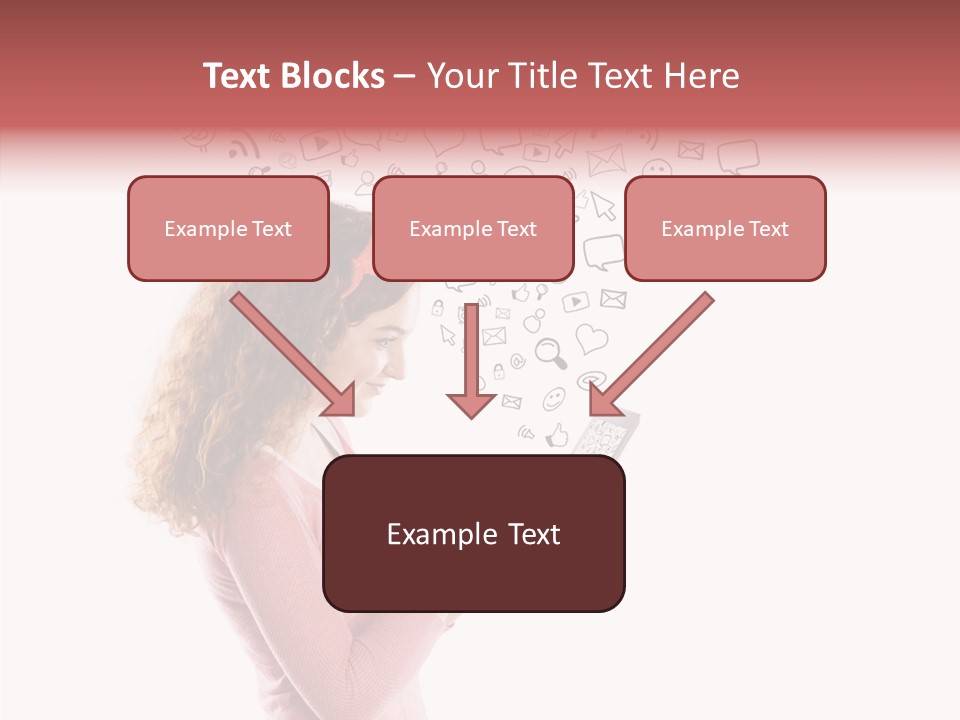 Text Blocks – Your Title Text Here

Example Text

Example Text

Example Text

Example Text